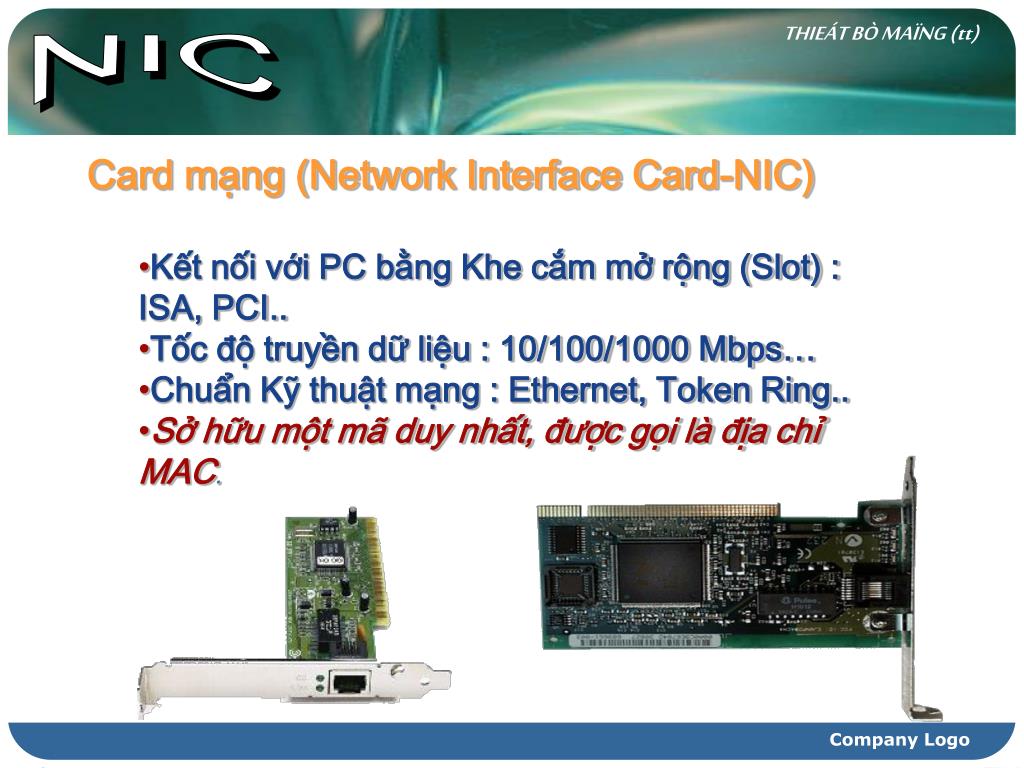 NIC

THIEÁT BÒ MAÏNG (tt)

Card mạng (Network Interface Card-NIC)

•Kết nối với PC bằng Khe cắm mở rộng (Slot) : ISA, PCI..
•Tốc độ truyền dữ liệu : 10/100/1000 Mbps…
•Chuẩn Kỹ thuật mạng : Ethernet, Token Ring..
•Sở hữu một mã duy nhất, được gọi là địa chỉ MAC.

Company Logo